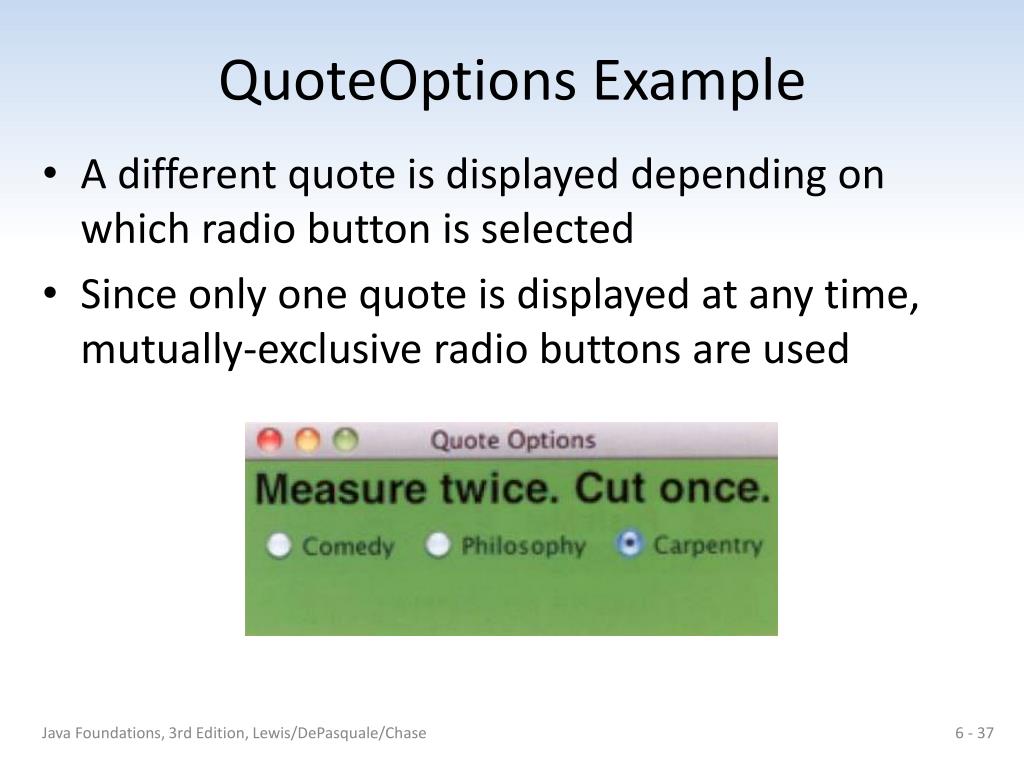 QuoteOptions Example

• A different quote is displayed depending on which radio button is selected
• Since only one quote is displayed at any time, mutually-exclusive radio buttons are used

Quote Options
Measure twice. Cut once.
Comedy Philosophy Carpentry

Java Foundations, 3rd Edition, Lewis/DePasquale/Chase
6 - 37